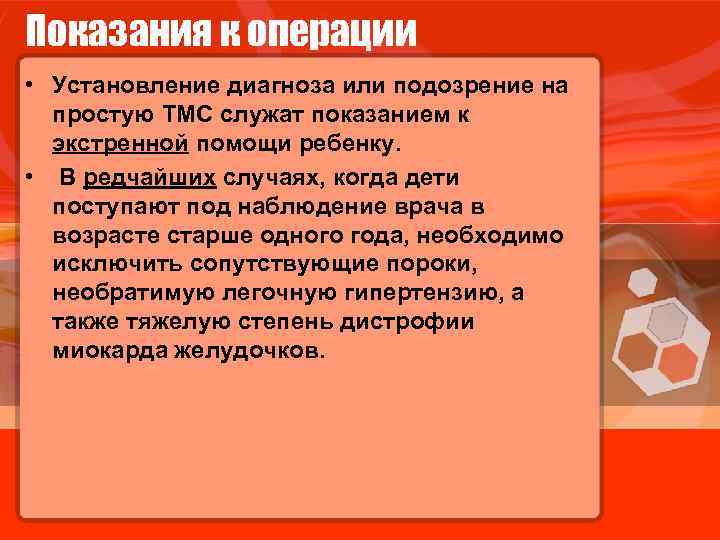 Показания к операции

• Установление диагноза или подозрение на простую ТМС служат показанием к экстренной помощи ребенку.

• В редчайших случаях, когда дети поступают под наблюдение врача в возрасте старше одного года, необходимо исключить сопутствующие пороки, необратимую легочную гипертензию, а также тяжелую степень дистрофии миокарда желудочков.